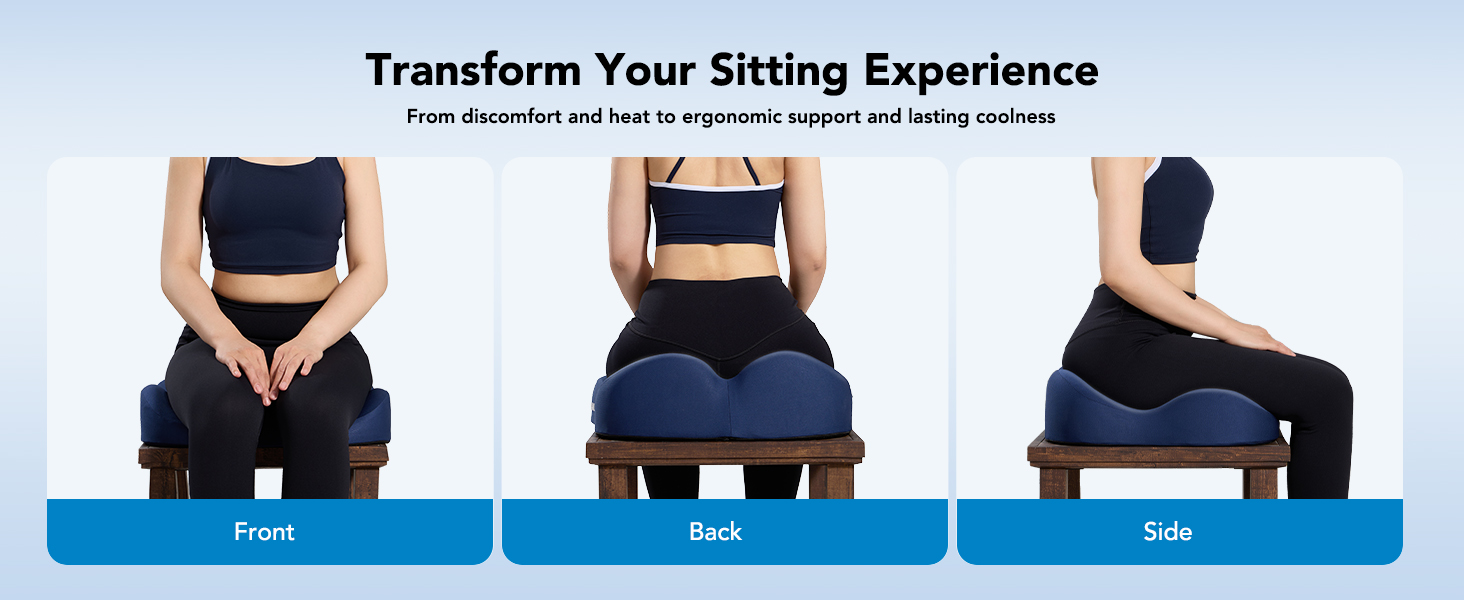 Transform Your Sitting Experience

From discomfort and heat to ergonomic support and lasting coolness

Front

Back

Side